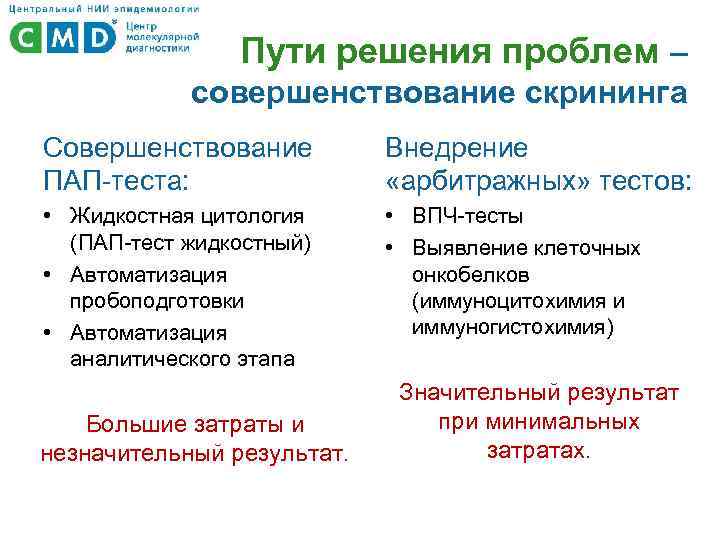 Центральный НИИ эпидемиологии

CMD® Центр молекулярной диагностики

Пути решения проблем – совершенствование скрининга

Совершенствование ПАП-теста:

• Жидкостная цитология (ПАП-тест жидкостный)
• Автоматизация пробоподготовки
• Автоматизация аналитического этапа

Большие затраты и незначительный результат.

Внедрение «арбитражных» тестов:

• ВПЧ-тесты
• Выявление клеточных онкобелков (иммуноцитохимия и иммуногистохимия)

Значительный результат при минимальных затратах.